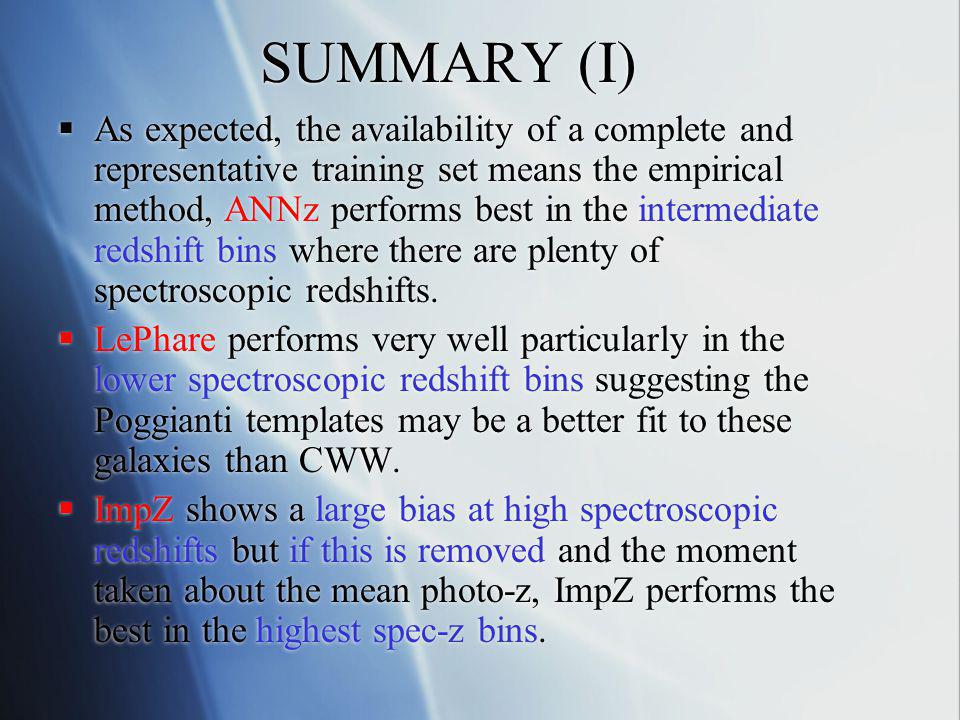 SUMMARY (I)

▪ As expected, the availability of a complete and representative training set means the empirical method, ANNz performs best in the intermediate redshift bins where there are plenty of spectroscopic redshifts.

▪ LePhare performs very well particularly in the lower spectroscopic redshift bins suggesting the Poggianti templates may be a better fit to these galaxies than CWW.

▪ ImpZ shows a large bias at high spectroscopic redshifts but if this is removed and the moment taken about the mean photo-z, ImpZ performs the best in the highest spec-z bins.